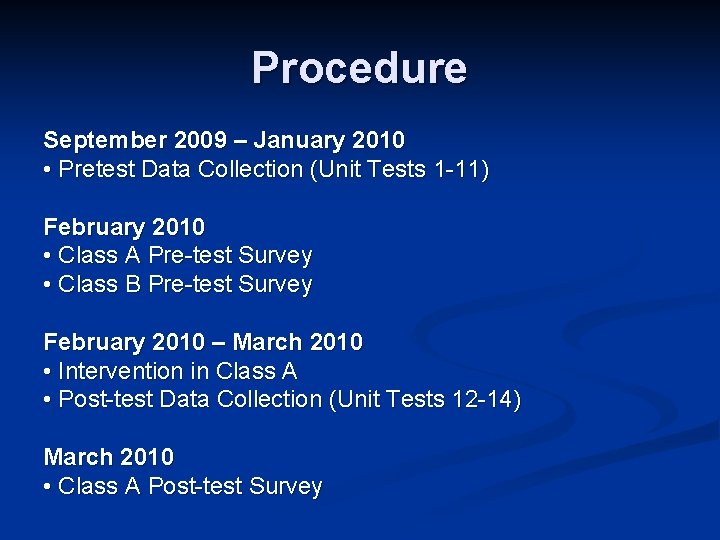 Procedure

September 2009 – January 2010
• Pretest Data Collection (Unit Tests 1-11)

February 2010
• Class A Pre-test Survey
• Class B Pre-test Survey

February 2010 – March 2010
• Intervention in Class A
• Post-test Data Collection (Unit Tests 12-14)

March 2010
• Class A Post-test Survey